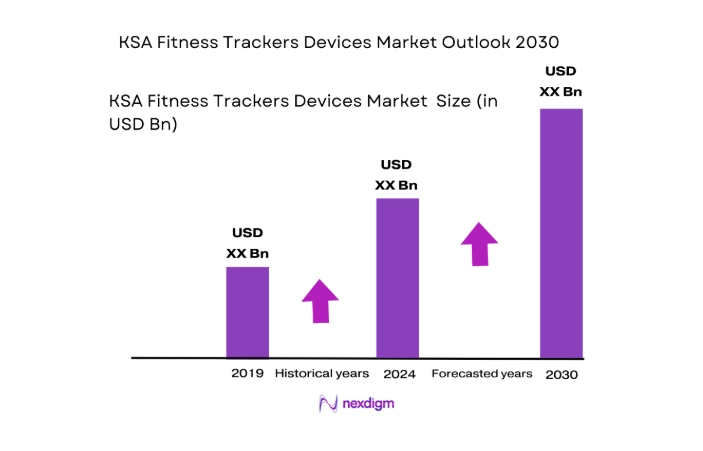 KSA Fitness Trackers Devices Market Outlook 2030

KSA Fitness Trackers Devices Market Size (in USD Bn)

USD XX Bn

USD XX Bn

USD XX Bn

2019 Historical years 2024 Forecasted years 2030

nexdigm